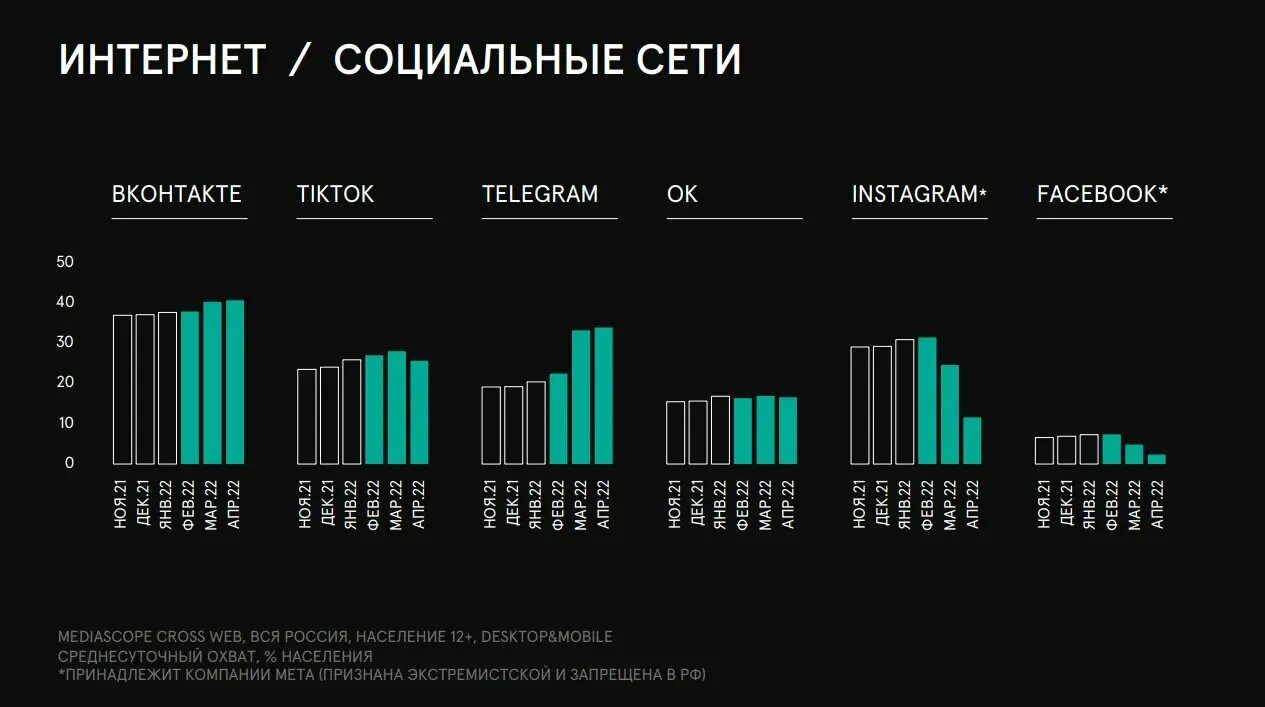 ИНТЕРНЕТ / СОЦИАЛЬНЫЕ СЕТИ

ВКОНТАКТЕ

TIKTOK

TELEGRAM

OK

INSTAGRAM*

FACEBOOK*

50
40
30
20
10
0

НОЯ.21 ДЕК.21 ЯНВ.22 ФЕВ.22 МАР.22 АПР.22

НОЯ.21 ДЕК.21 ЯНВ.22 ФЕВ.22 МАР.22 АПР.22

НОЯ.21 ДЕК.21 ЯНВ.22 ФЕВ.22 МАР.22 АПР.22

НОЯ.21 ДЕК.21 ЯНВ.22 ФЕВ.22 МАР.22 АПР.22

НОЯ.21 ДЕК.21 ЯНВ.22 ФЕВ.22 МАР.22 АПР.22

НОЯ.21 ДЕК.21 ЯНВ.22 ФЕВ.22 МАР.22 АПР.22

MEDIASCOPE CROSS WEB, ВСЯ РОССИЯ, НАСЕЛЕНИЕ 12+, DESKTOP&MOBILE
СРЕДНЕСУТОЧНЫЙ ОХВАТ, % НАСЕЛЕНИЯ
*ПРИНАДЛЕЖИТ КОМПАНИИ МЕТА (ПРИЗНАНА ЭКСТРЕМИСТСКОЙ И ЗАПРЕЩЕНА В РФ)